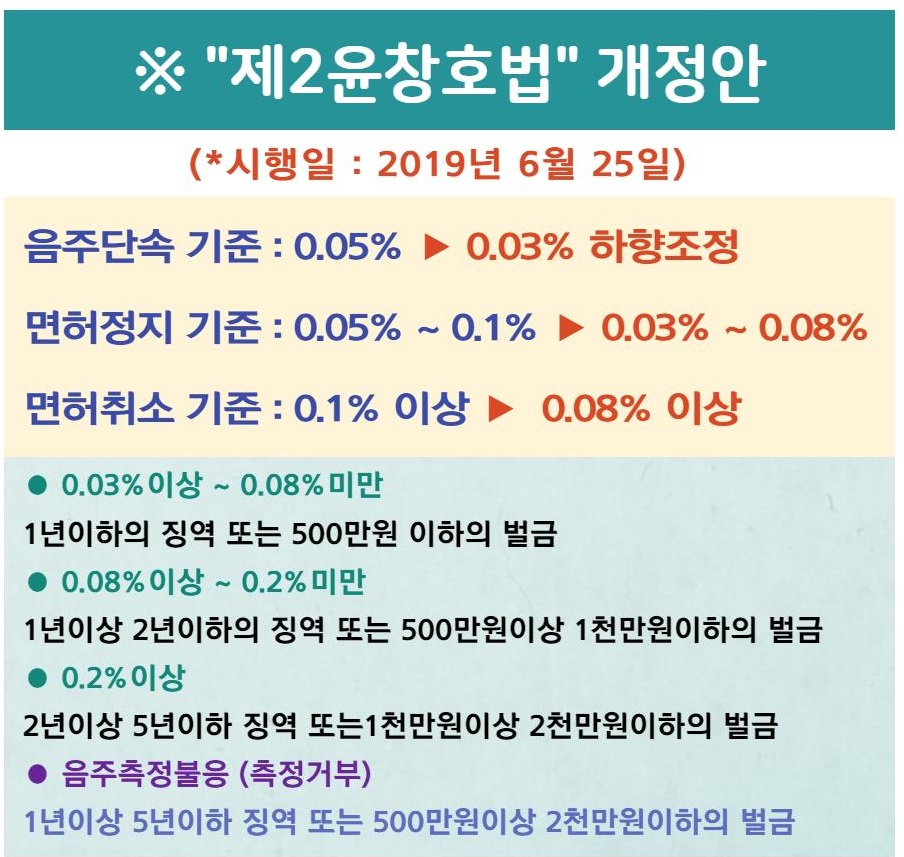 ※ "제2윤창호법" 개정안

(*시행일 : 2019년 6월 25일)

음주단속 기준 : 0.05% ▶ 0.03% 하향조정

면허정지 기준 : 0.05% ~ 0.1% ▶ 0.03% ~ 0.08%

면허취소 기준 : 0.1% 이상 ▶ 0.08% 이상

● 0.03%이상 ~ 0.08%미만
1년이하의 징역 또는 500만원 이하의 벌금

● 0.08%이상 ~ 0.2%미만
1년이상 2년이하의 징역 또는 500만원이상 1천만원이하의 벌금

● 0.2%이상
2년이상 5년이하 징역 또는1천만원이상 2천만원이하의 벌금

● 음주측정불응 (측정거부)
1년이상 5년이하 징역 또는 500만원이상 2천만원이하의 벌금